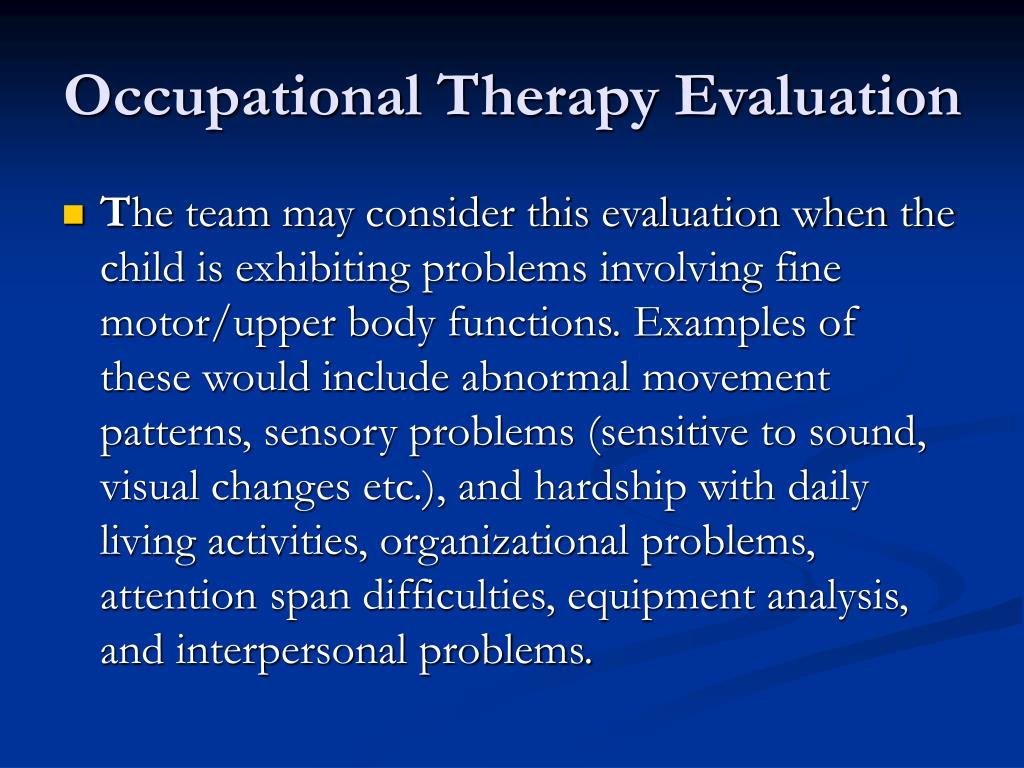 Occupational Therapy Evaluation

The team may consider this evaluation when the child is exhibiting problems involving fine motor/upper body functions. Examples of these would include abnormal movement patterns, sensory problems (sensitive to sound, visual changes etc.), and hardship with daily living activities, organizational problems, attention span difficulties, equipment analysis, and interpersonal problems.